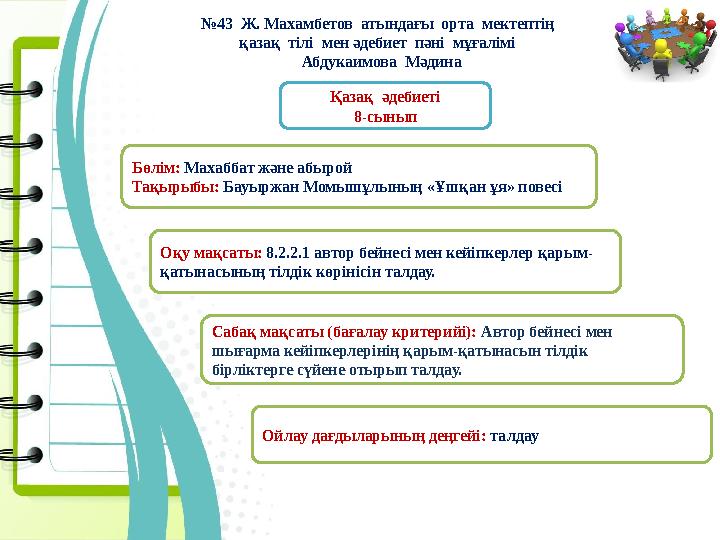 №43 Ж. Махамбетов атындағы орта мектептің қазақ тілі мен әдебиет пәні мұғалімі Абдукаимова Мәдина

Қазақ әдебиеті
8-сынып

Бөлім: Махаббат және абырой
Тақырыбы: Бауыржан Момышұлының «Ұшқан ұя» повесі

Оқу мақсаты: 8.2.2.1 автор бейнесі мен кейіпкерлер қарым-қатынасының тілдік көрінісін талдау.

Сабақ мақсаты (бағалау критерийі): Автор бейнесі мен шығарма кейіпкерлерінің қарым-қатынасын тілдік бірліктерге сүйене отырып талдау.

Ойлау дағдыларының деңгейі: талдау